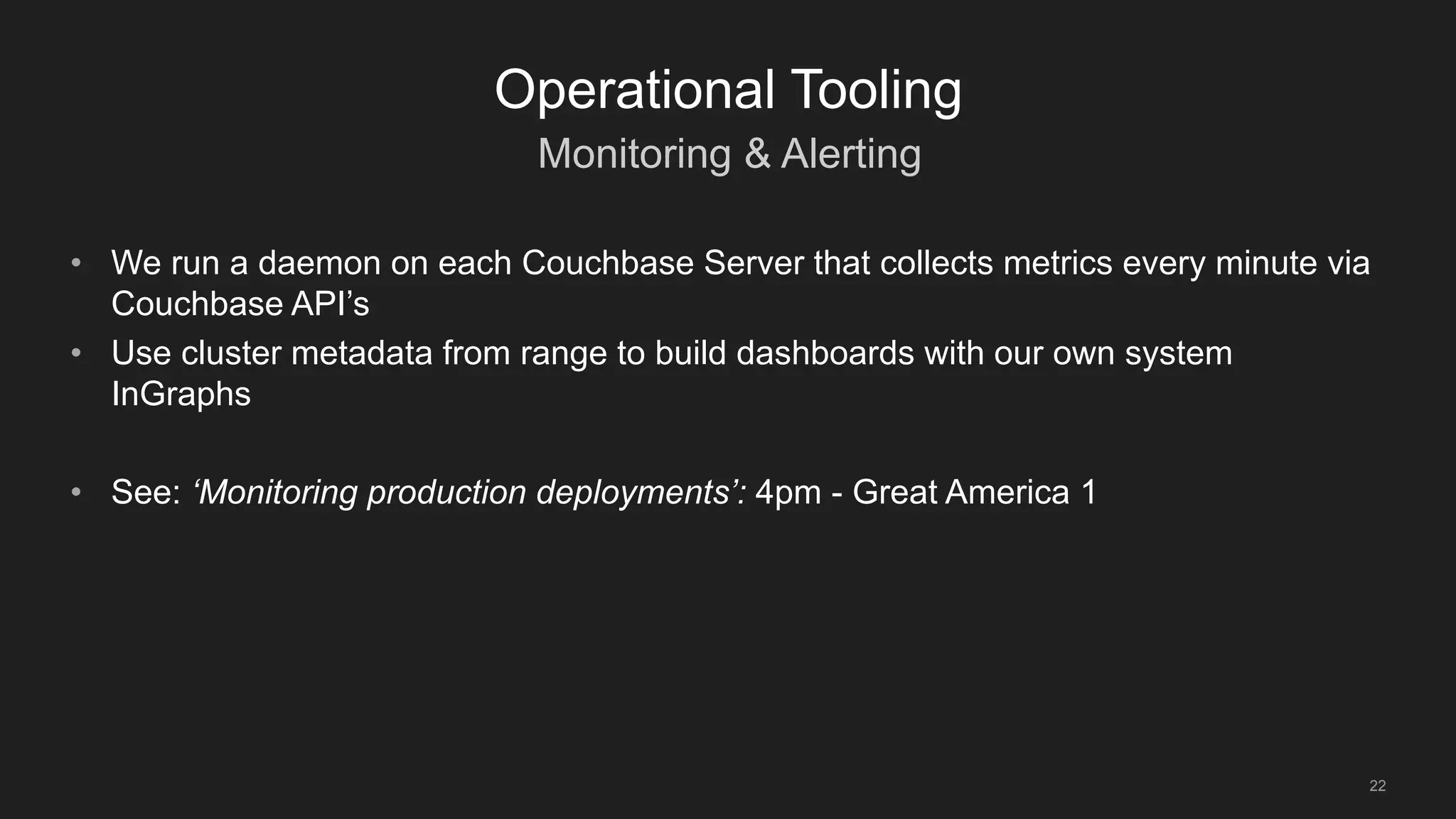 Operational Tooling

Monitoring & Alerting

• We run a daemon on each Couchbase Server that collects metrics every minute via Couchbase API’s
• Use cluster metadata from range to build dashboards with our own system InGraphs

• See: ‘Monitoring production deployments’: 4pm - Great America 1

22